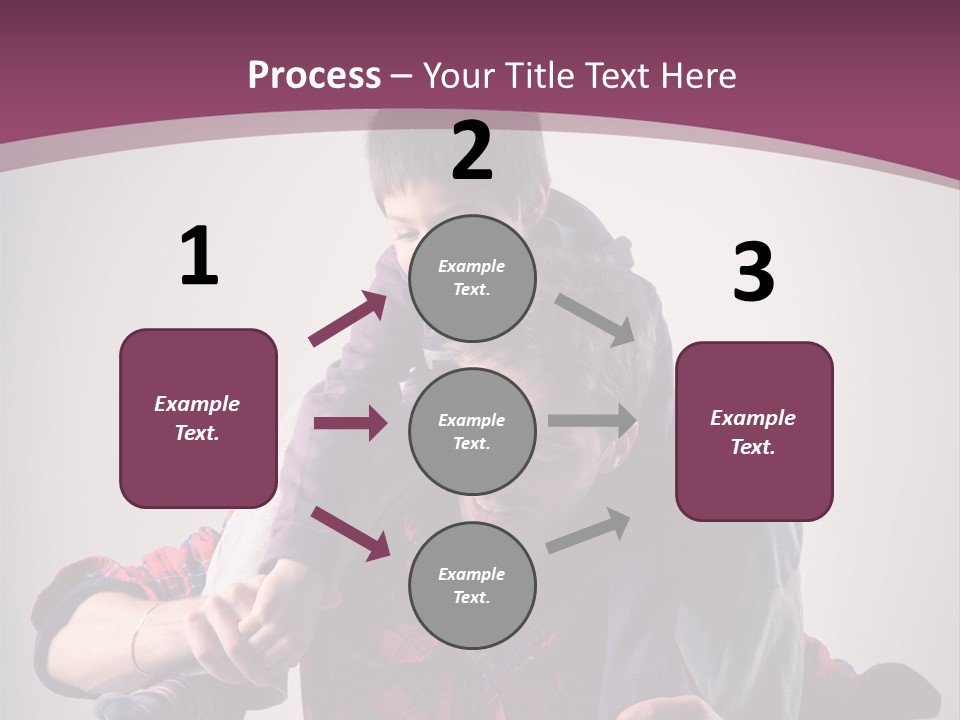 Process – Your Title Text Here

1

Example Text.

2

Example Text.

Example Text.

Example Text.

3

Example Text.